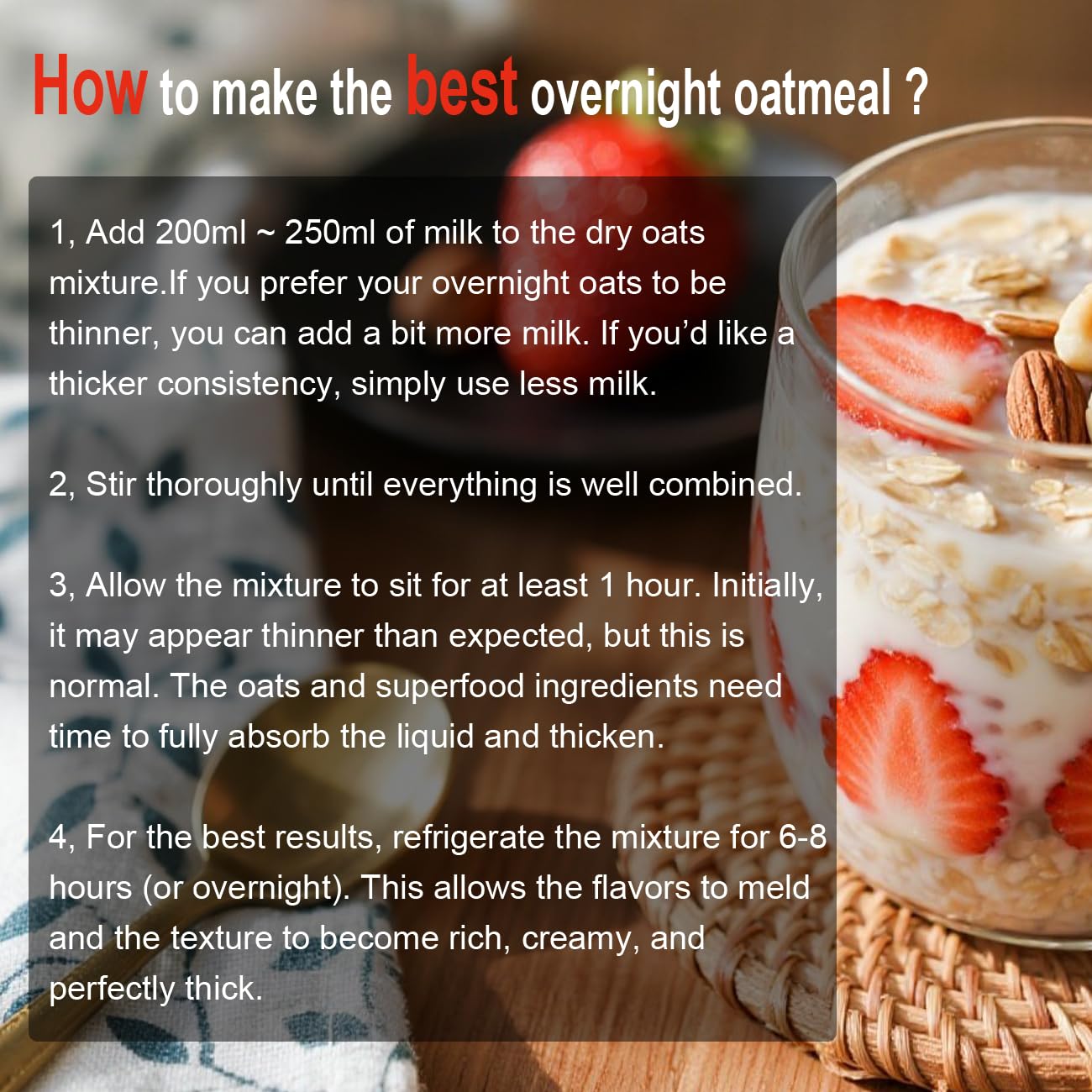 How to make the best overnight oatmeal ?

1, Add 200ml ~ 250ml of milk to the dry oats mixture.If you prefer your overnight oats to be thinner, you can add a bit more milk. If you'd like a thicker consistency, simply use less milk.

2, Stir thoroughly until everything is well combined.

3, Allow the mixture to sit for at least 1 hour. Initially, it may appear thinner than expected, but this is normal. The oats and superfood ingredients need time to fully absorb the liquid and thicken.

4, For the best results, refrigerate the mixture for 6-8 hours (or overnight). This allows the flavors to meld and the texture to become rich, creamy, and perfectly thick.